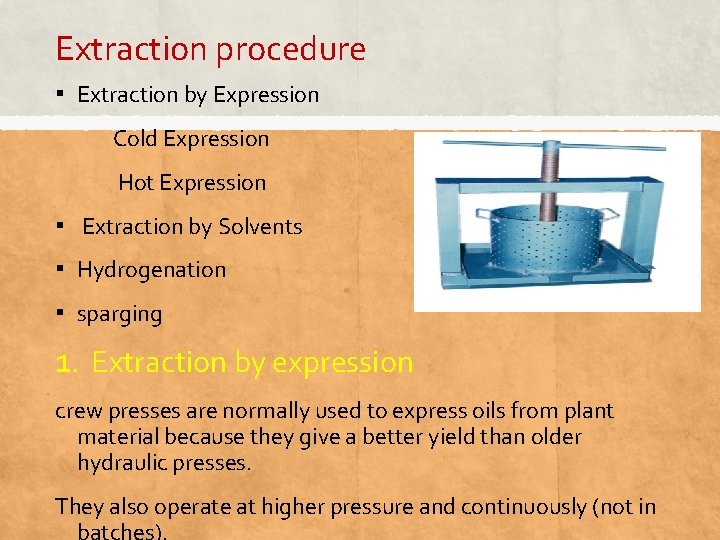 Extraction procedure

▪ Extraction by Expression

Cold Expression

Hot Expression

▪ Extraction by Solvents

▪ Hydrogenation

▪ sparging

1. Extraction by expression

crew presses are normally used to express oils from plant material because they give a better yield than older hydraulic presses.

They also operate at higher pressure and continuously (not in batches).